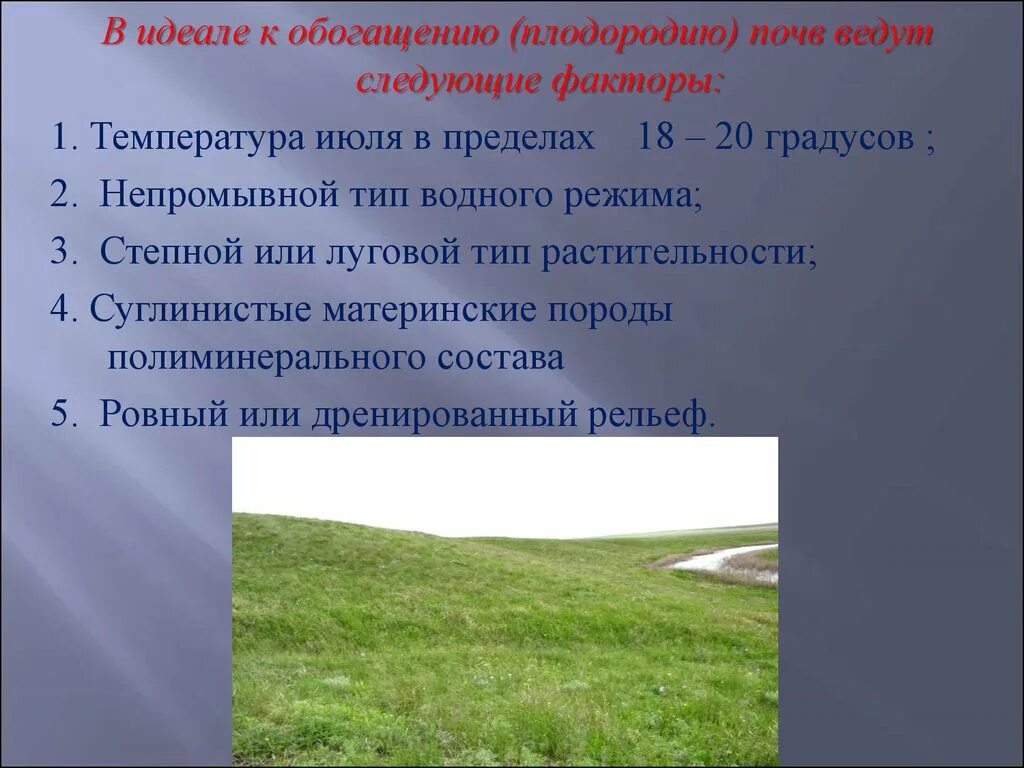 В идеале к обогащению (плодородию) почв ведут следующие факторы:

1. Температура июля в пределах 18 – 20 градусов ;

2. Непромывной тип водного режима;

3. Степной или луговой тип растительности;

4. Суглинистые материнские породы полиминерального состава

5. Ровный или дренированный рельеф.